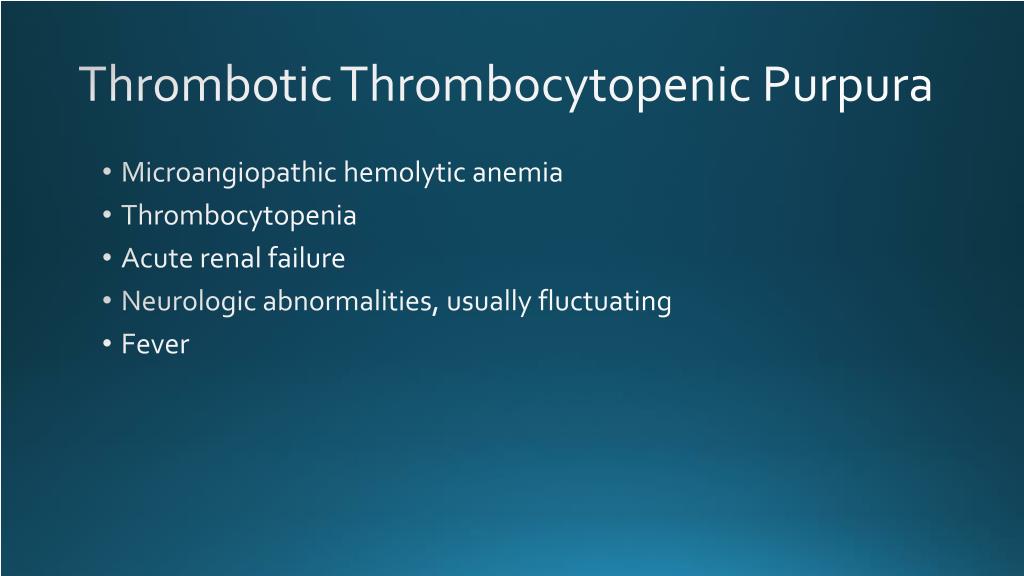 Thrombotic Thrombocytopenic Purpura

• Microangiopathic hemolytic anemia
• Thrombocytopenia
• Acute renal failure
• Neurologic abnormalities, usually fluctuating
• Fever